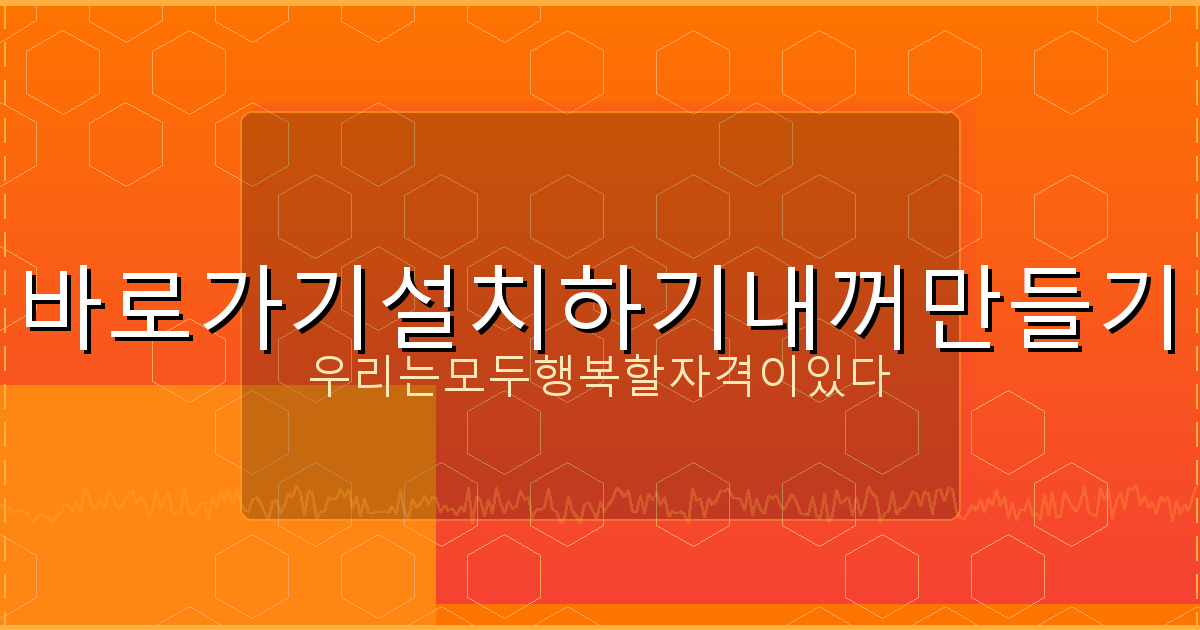 바로가기설치하기내꺼만들기

우리는모두행복할자격이있다